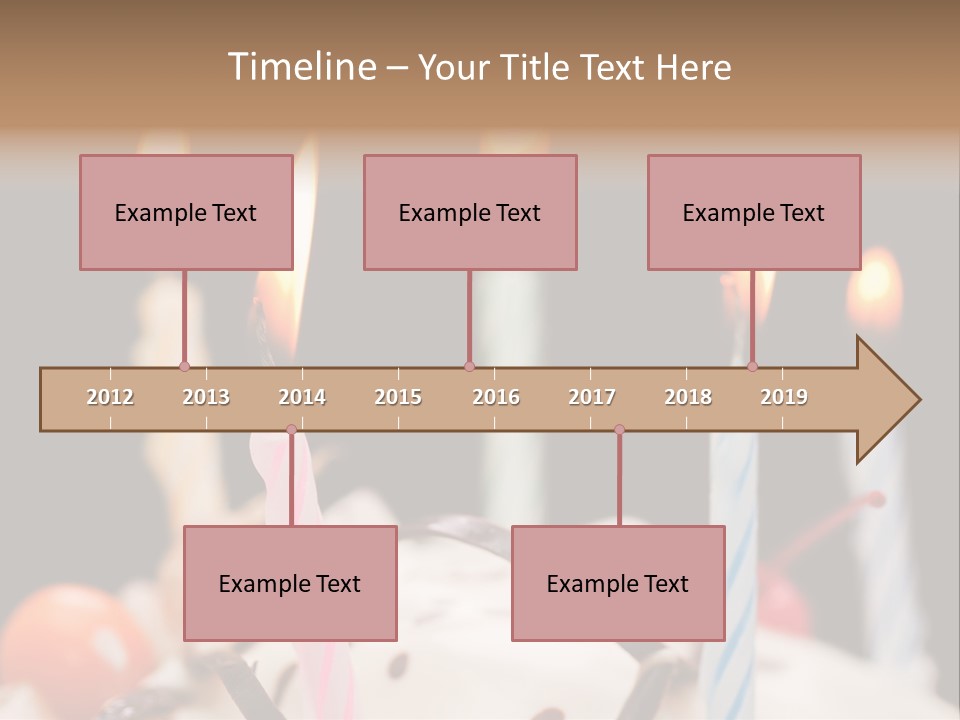 Timeline – Your Title Text Here

Example Text

Example Text

Example Text

2012 2013 2014 2015 2016 2017 2018 2019

Example Text

Example Text